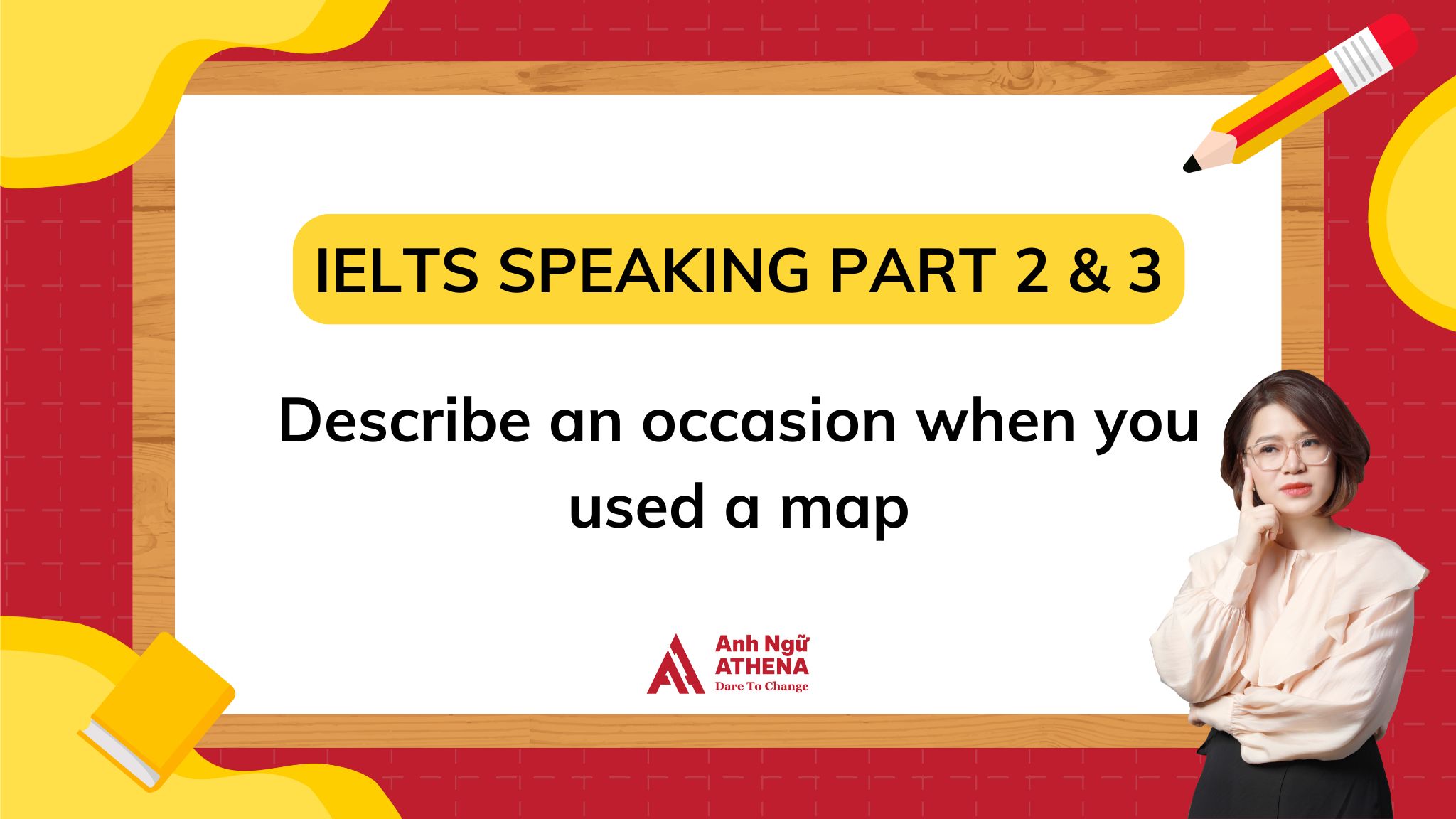 IELTS SPEAKING PART 2 & 3

Describe an occasion when you used a map

Anh Ngữ
ATHENA
Dare To Change